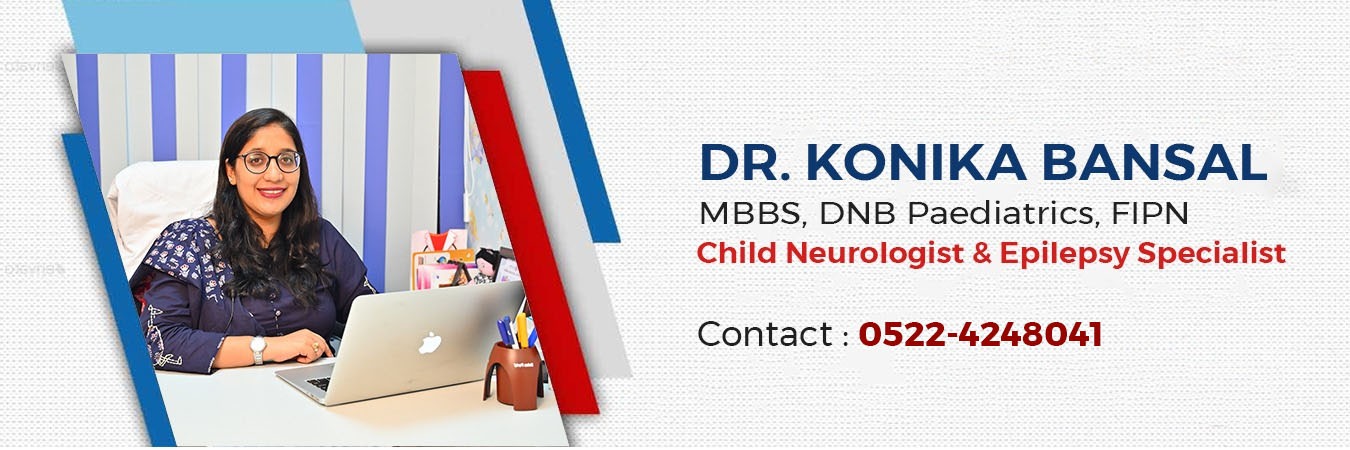 DR. KONIKA BANSAL
MBBS, DNB Paediatrics, FIPN
Child Neurologist & Epilepsy Specialist

Contact : 0522-4248041